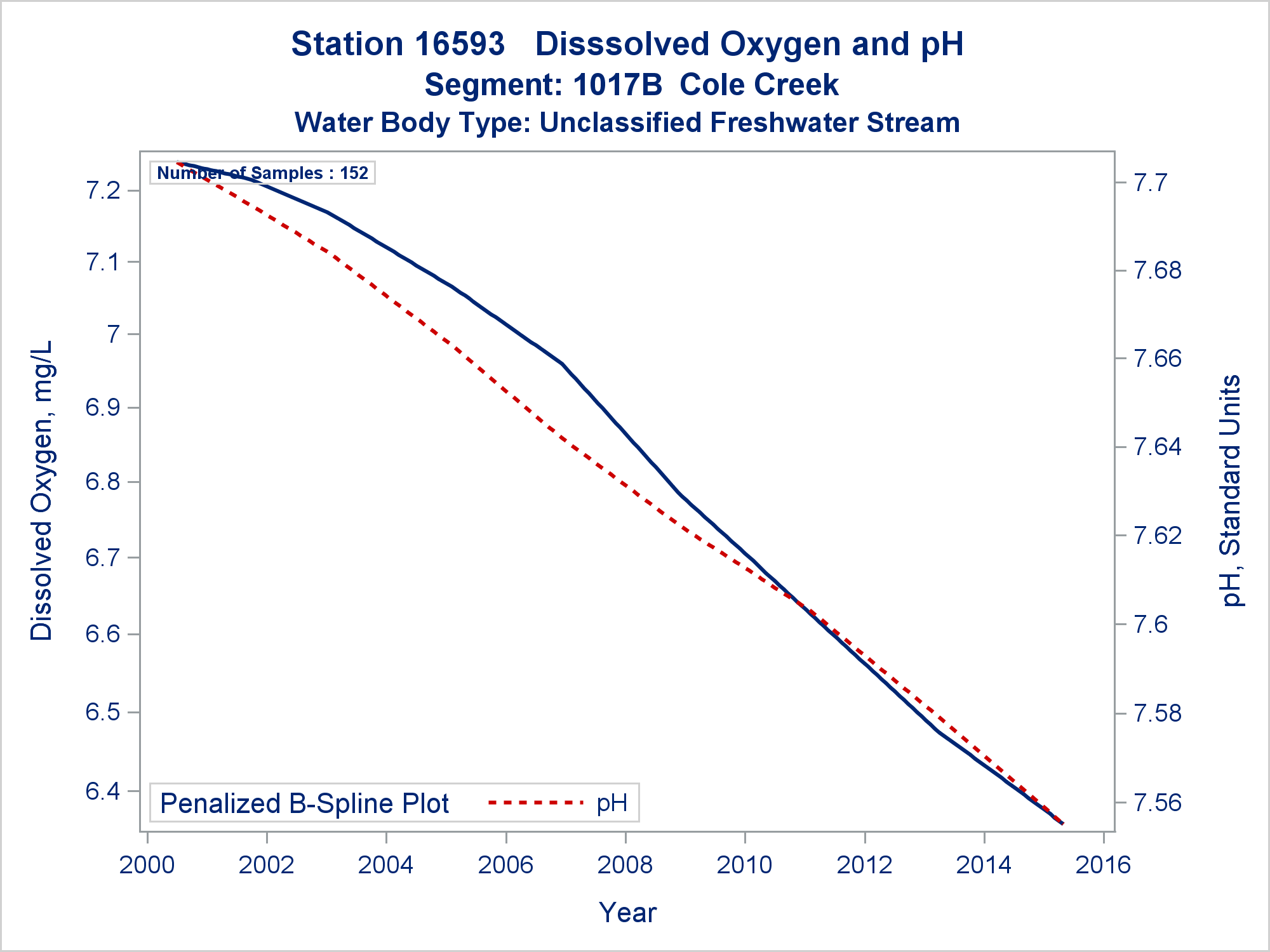 Station 16593   Disssolved Oxygen and pH
Segment: 1017B  Cole Creek
Water Body Type: Unclassified Freshwater Stream

Number of Samples : 152

Dissolved Oxygen, mg/L

7.2
7.1
7
6.9
6.8
6.7
6.6
6.5
6.4

pH, Standard Units

7.7
7.68
7.66
7.64
7.62
7.6
7.58
7.56

Penalized B-Spline Plot   pH

2000 2002 2004 2006 2008 2010 2012 2014 2016

Year